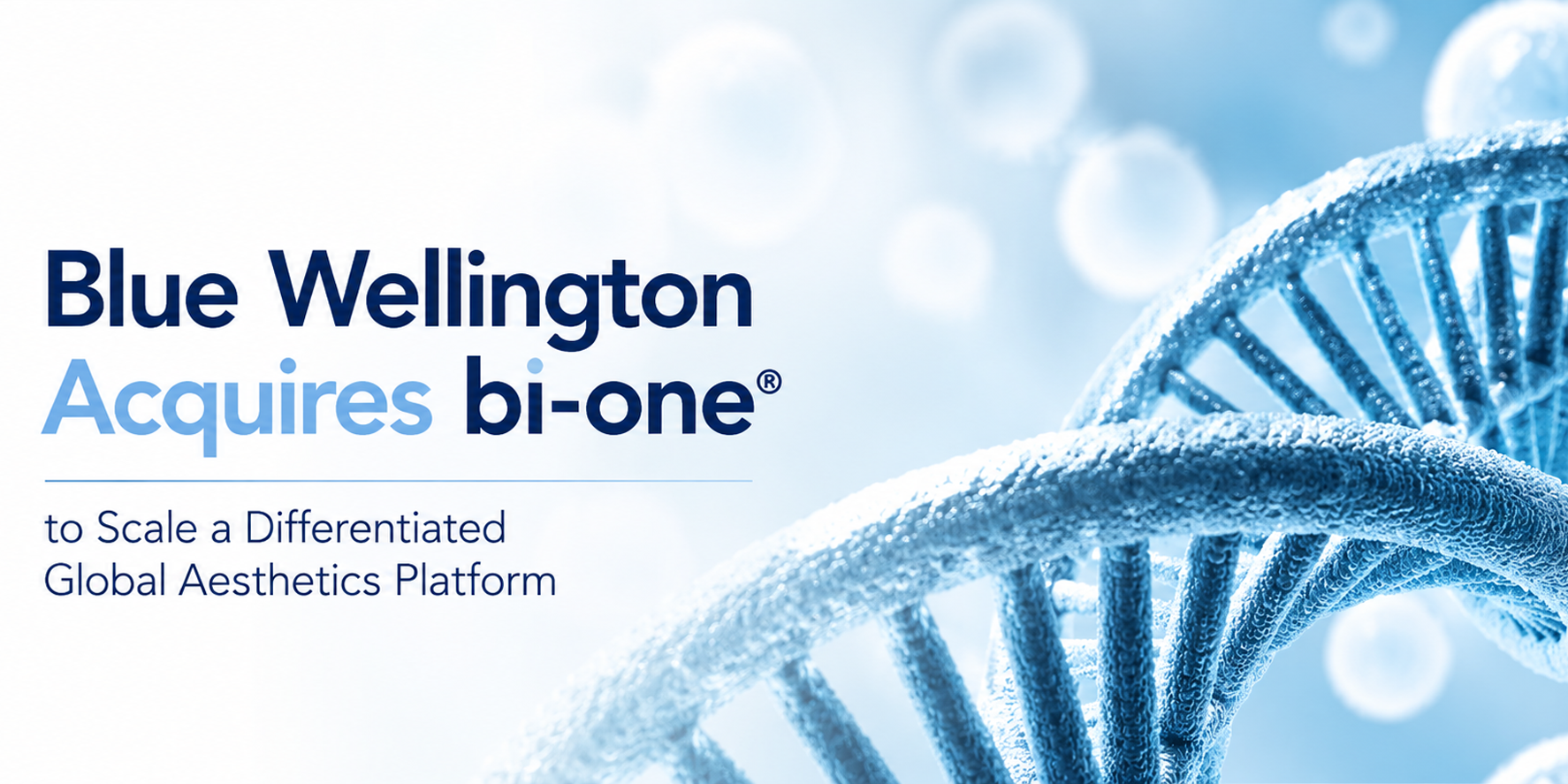 Blue Wellington
Acquires bi-one®

to Scale a Differentiated
Global Aesthetics Platform